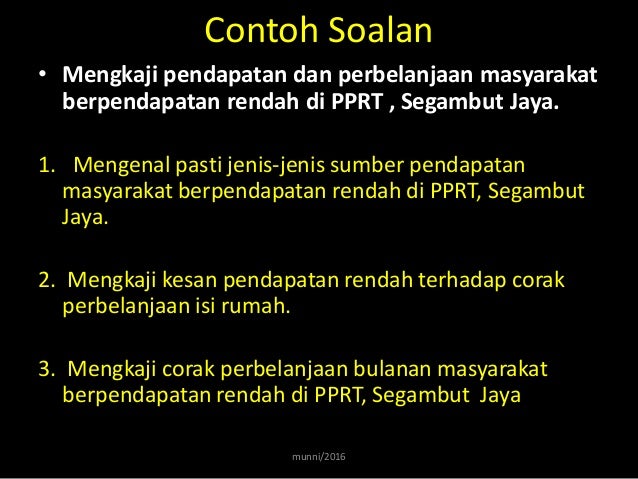 Contoh Soalan

• Mengkaji pendapatan dan perbelanjaan masyarakat berpendapatan rendah di PPRT , Segambut Jaya.

1. Mengenal pasti jenis-jenis sumber pendapatan masyarakat berpendapatan rendah di PPRT, Segambut Jaya.

2. Mengkaji kesan pendapatan rendah terhadap corak perbelanjaan isi rumah.

3. Mengkaji corak perbelanjaan bulanan masyarakat berpendapatan rendah di PPRT, Segambut Jaya

munni/2016